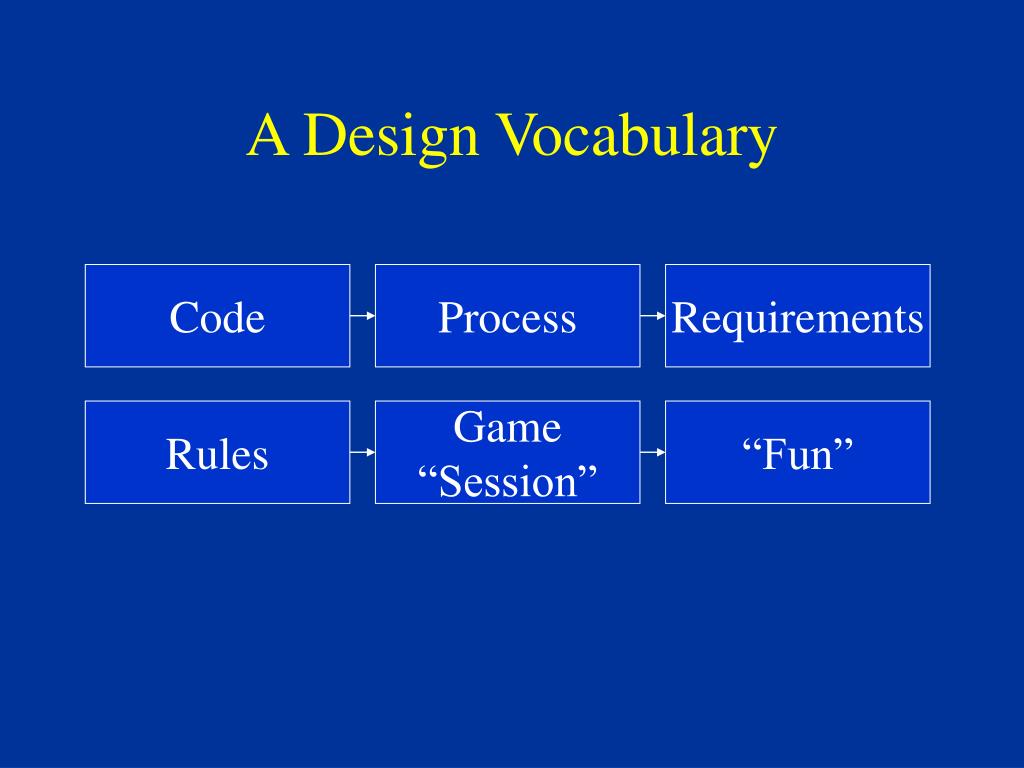 A Design Vocabulary

Code

Process

Requirements

Rules

Game “Session”

“Fun”